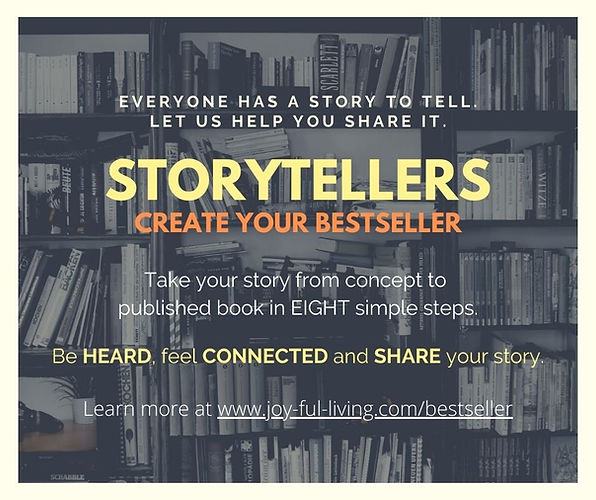 EVERYONE HAS A STORY TO TELL.
LET US HELP YOU SHARE IT.

STORYTELLERS

CREATE YOUR BESTSELLER

Take your story from concept to published book in EIGHT simple steps.

Be HEARD, feel CONNECTED and SHARE your story.

Learn more at www.joy-ful-living.com/bestseller